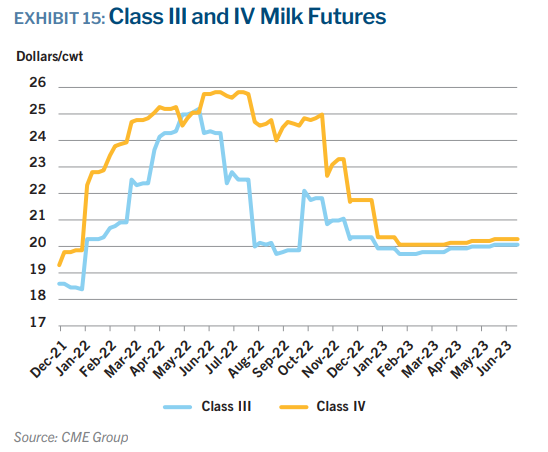 EXHIBIT 15: Class III and IV Milk Futures

Dollars/cwt

26
25
24
23
22
21
20
19
18
17

Dec-21
Jan-22
Feb-22
Mar-22
Apr-22
May-22
Jun-22
Jul-22
Aug-22
Sep-22
Oct-22
Nov-22
Dec-22
Jan-23
Feb-23
Mar-23
Apr-23
May-23
Jun-23

Class III
Class IV

Source: CME Group